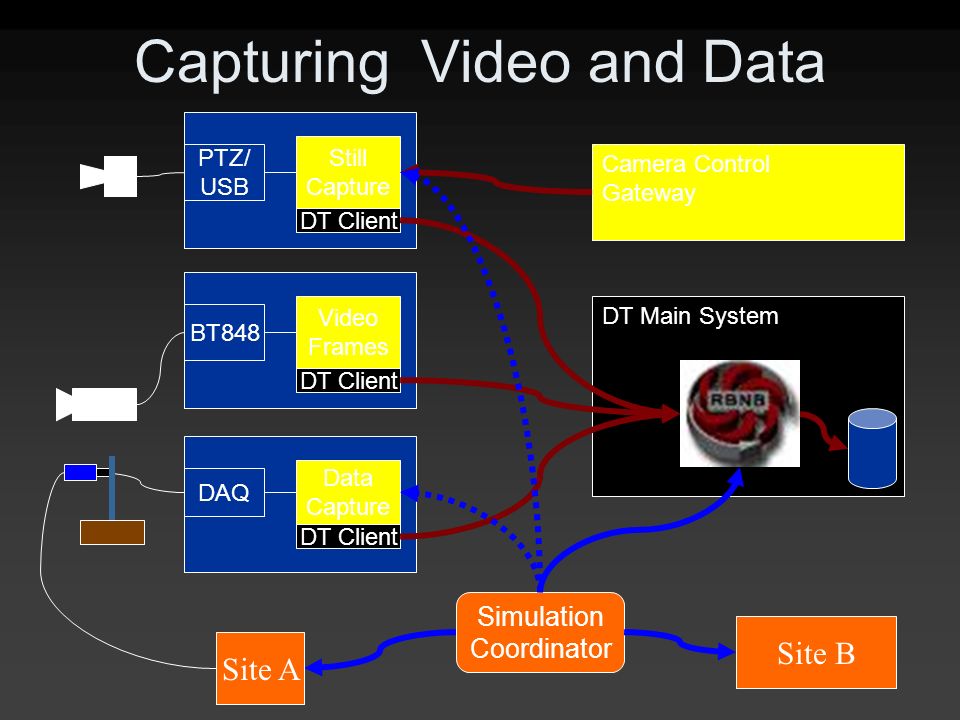 Capturing Video and Data

PTZ/ USB

Still Capture

DT Client

Camera Control Gateway

BT848

Video Frames

DT Client

DT Main System

RBNB

DAQ

Data Capture

DT Client

Simulation Coordinator

Site A

Site B